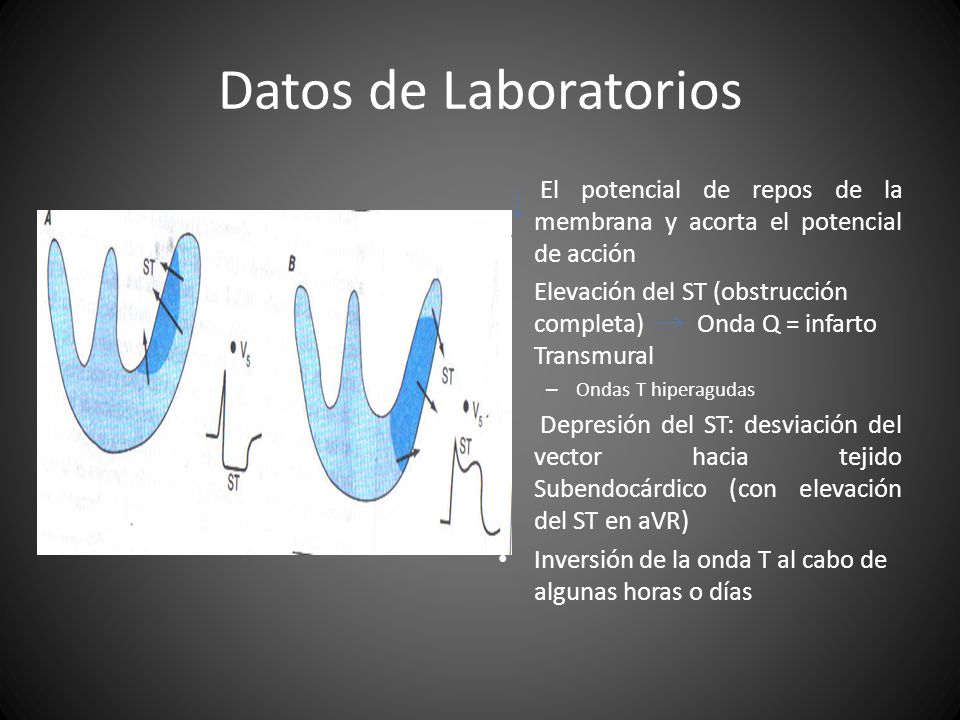 Datos de Laboratorios

A

ST

$V_5$

ST

B

ST

$V_5$

ST

El potencial de repos de la membrana y acorta el potencial de acción

Elevación del ST (obstrucción completa) → Onda Q = infarto Transmural

– Ondas T hiperagudas

Depresión del ST: desviación del vector hacia tejido Subendocárdico (con elevación del ST en aVR)

• Inversión de la onda T al cabo de algunas horas o días